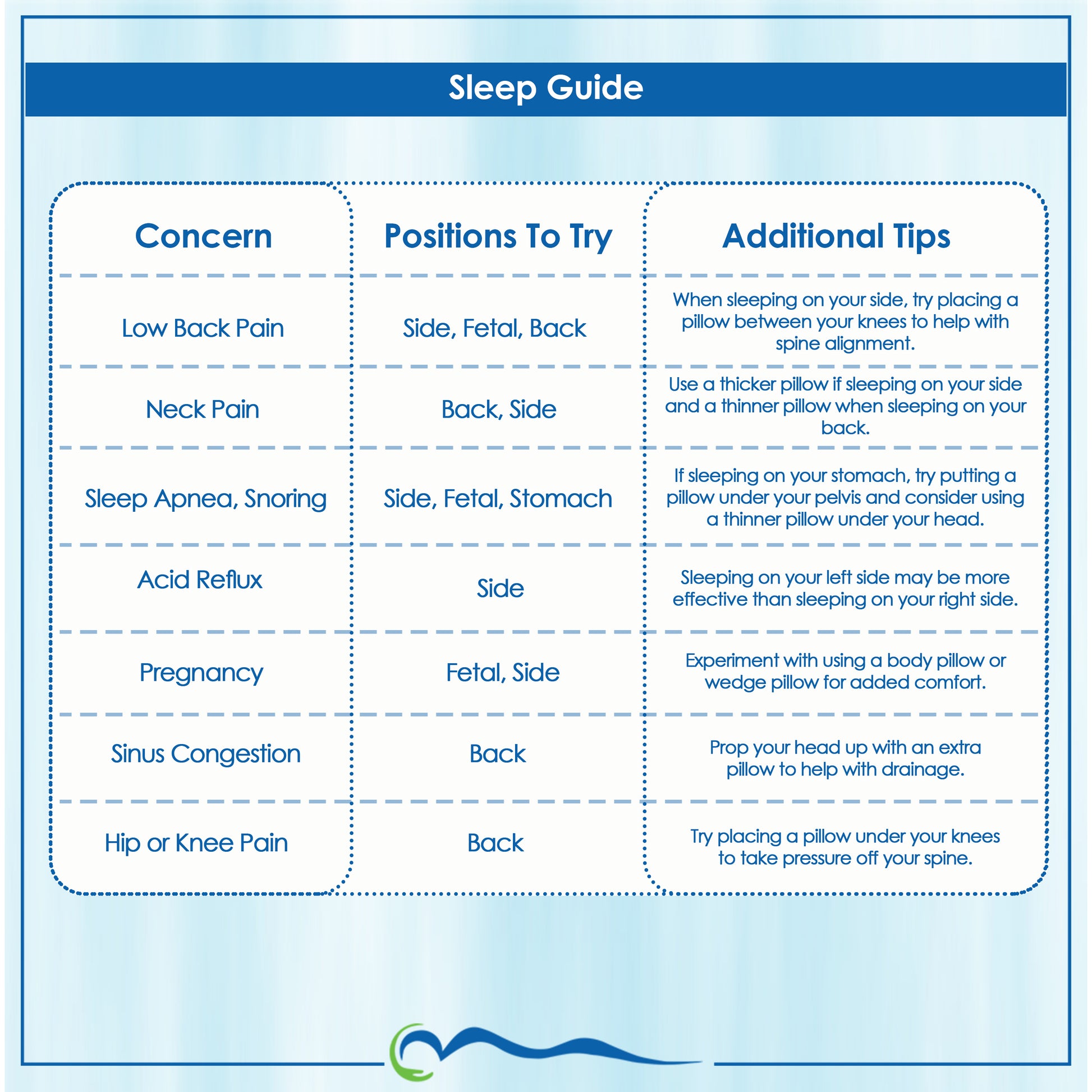 Sleep Guide

| Concern | Positions To Try | Additional Tips |
|---|---|---|
| Low Back Pain | Side, Fetal, Back | When sleeping on your side, try placing a pillow between your knees to help with spine alignment. |
| Neck Pain | Back, Side | Use a thicker pillow if sleeping on your side and a thinner pillow when sleeping on your back. |
| Sleep Apnea, Snoring | Side, Fetal, Stomach | If sleeping on your stomach, try putting a pillow under your pelvis and consider using a thinner pillow under your head. |
| Acid Reflux | Side | Sleeping on your left side may be more effective than sleeping on your right side. |
| Pregnancy | Fetal, Side | Experiment with using a body pillow or wedge pillow for added comfort. |
| Sinus Congestion | Back | Prop your head up with an extra pillow to help with drainage. |
| Hip or Knee Pain | Back | Try placing a pillow under your knees to take pressure off your spine. |